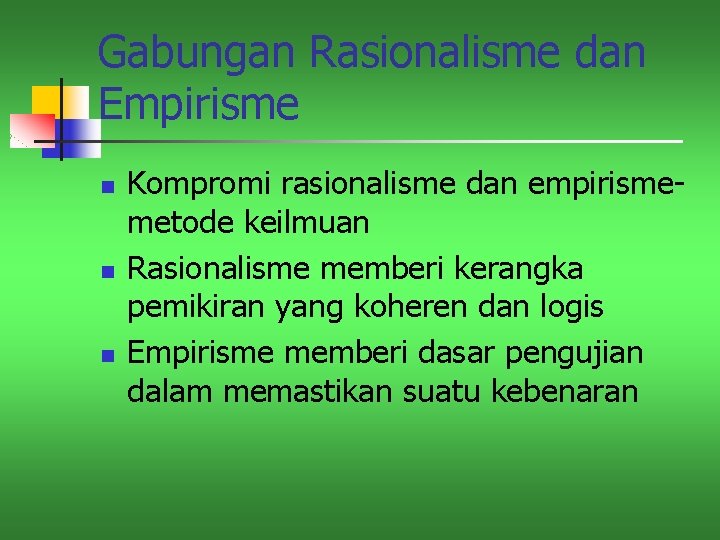 Gabungan Rasionalisme dan Empirisme

- Kompromi rasionalisme dan empirisme-metode keilmuan
- Rasionalisme memberi kerangka pemikiran yang koheren dan logis
- Empirisme memberi dasar pengujian dalam memastikan suatu kebenaran